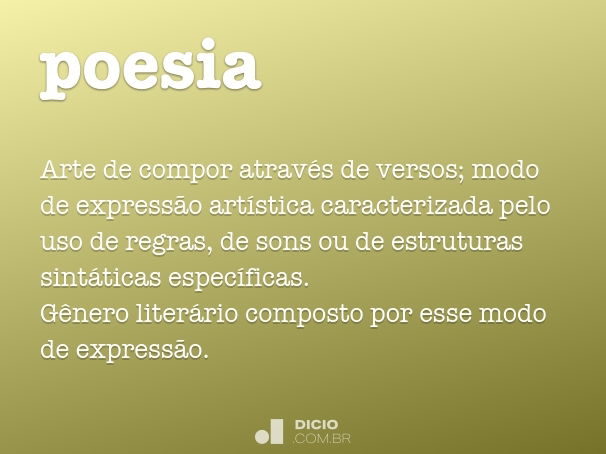 poesia

Arte de compor através de versos; modo de expressão artística caracterizada pelo uso de regras, de sons ou de estruturas sintáticas específicas.
Gênero literário composto por esse modo de expressão.

DICIO
.COM.BR